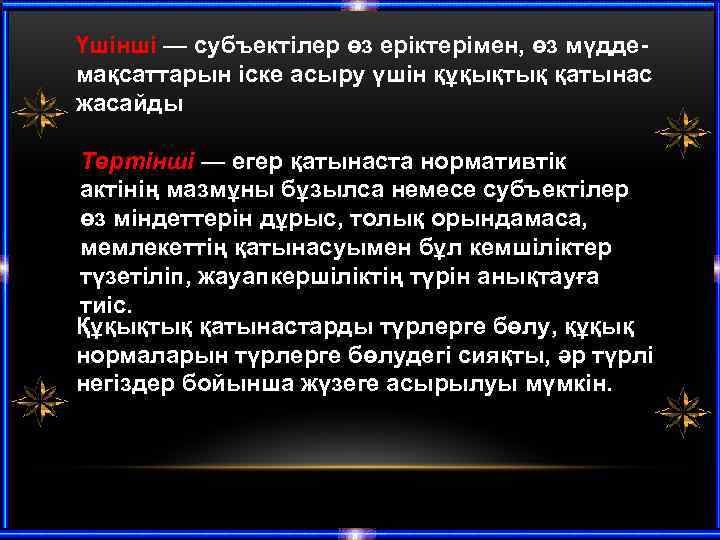 Үшінші — субъектілер өз еріктерімен, өз мүдде-мақсаттарын іске асыру үшін құқықтық қатынас жасайды

Төртінші — егер қатынаста нормативтік актінің мазмұны бұзылса немесе субъектілер өз міндеттерін дұрыс, толық орындамаса, мемлекеттің қатынасуымен бұл кемшіліктер түзетіліп, жауапкершіліктің түрін анықтауға тиіс.

Құқықтық қатынастарды түрлерге бөлу, құқық нормаларын түрлерге бөлудегі сияқты, әр түрлі негіздер бойынша жүзеге асырылуы мүмкін.